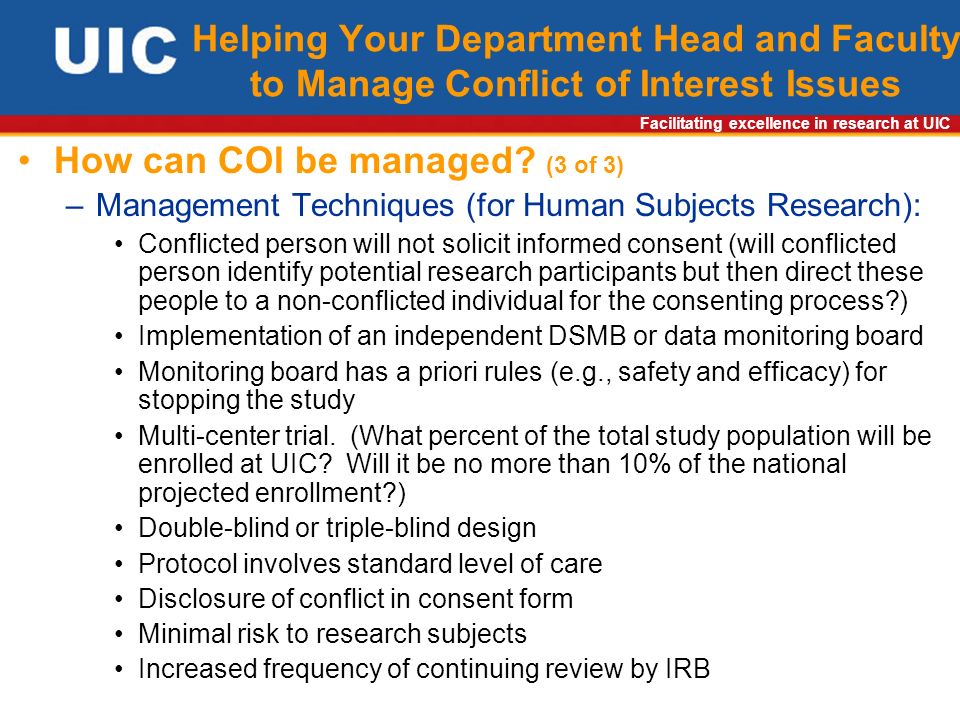 UIC Helping Your Department Head and Faculty to Manage Conflict of Interest Issues

Facilitating excellence in research at UIC

• How can COI be managed? (3 of 3)

– Management Techniques (for Human Subjects Research):

• Conflicted person will not solicit informed consent (will conflicted person identify potential research participants but then direct these people to a non-conflicted individual for the consenting process?)

• Implementation of an independent DSMB or data monitoring board

• Monitoring board has a priori rules (e.g., safety and efficacy) for stopping the study

• Multi-center trial. (What percent of the total study population will be enrolled at UIC? Will it be no more than 10% of the national projected enrollment?)

• Double-blind or triple-blind design

• Protocol involves standard level of care

• Disclosure of conflict in consent form

• Minimal risk to research subjects

• Increased frequency of continuing review by IRB